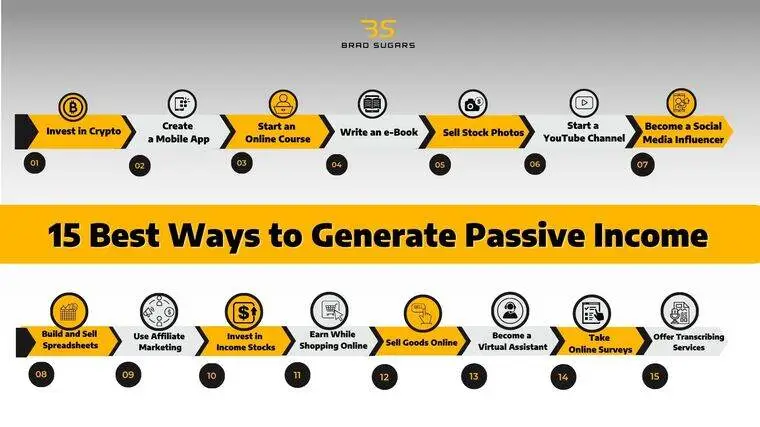 BS
BRAD SUGARS

Invest in Crypto
01

Create a Mobile App
02

Start an Online Course
03

Write an e-Book
04

Sell Stock Photos
05

Start a YouTube Channel
06

Become a Social Media Influencer
07

15 Best Ways to Generate Passive Income

Build and Sell Spreadsheets
08

Use Affiliate Marketing
09

Invest in Income Stocks
10

Earn While Shopping Online
11

Sell Goods Online
12

Become a Virtual Assistant
13

Take Online Surveys
14

Offer Transcribing Services
15